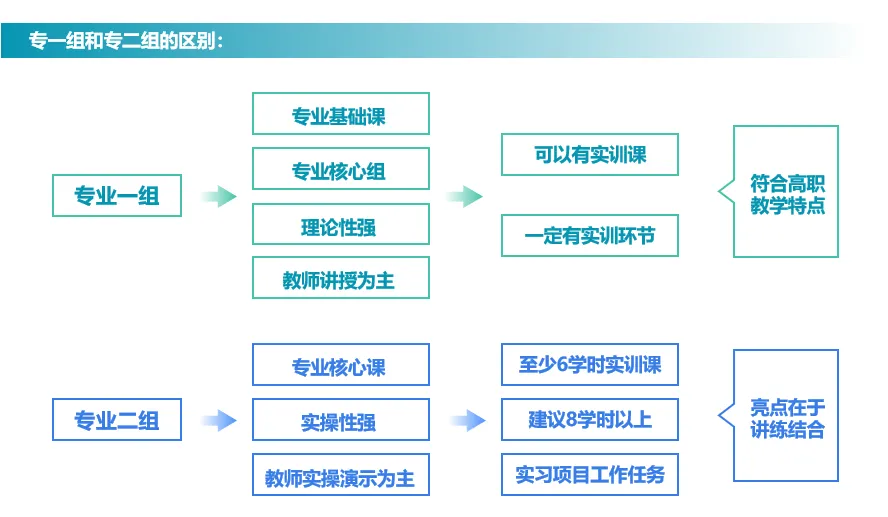 专一组和专二组的区别：

专业一组

专业基础课

专业核心组

理论性强

教师讲授为主

可以有实训课

一定有实训环节

符合高职教学特点

专业二组

专业核心课

实操性强

教师实操演示为主

至少6学时实训课

建议8学时以上

实习项目工作任务

亮点在于讲练结合